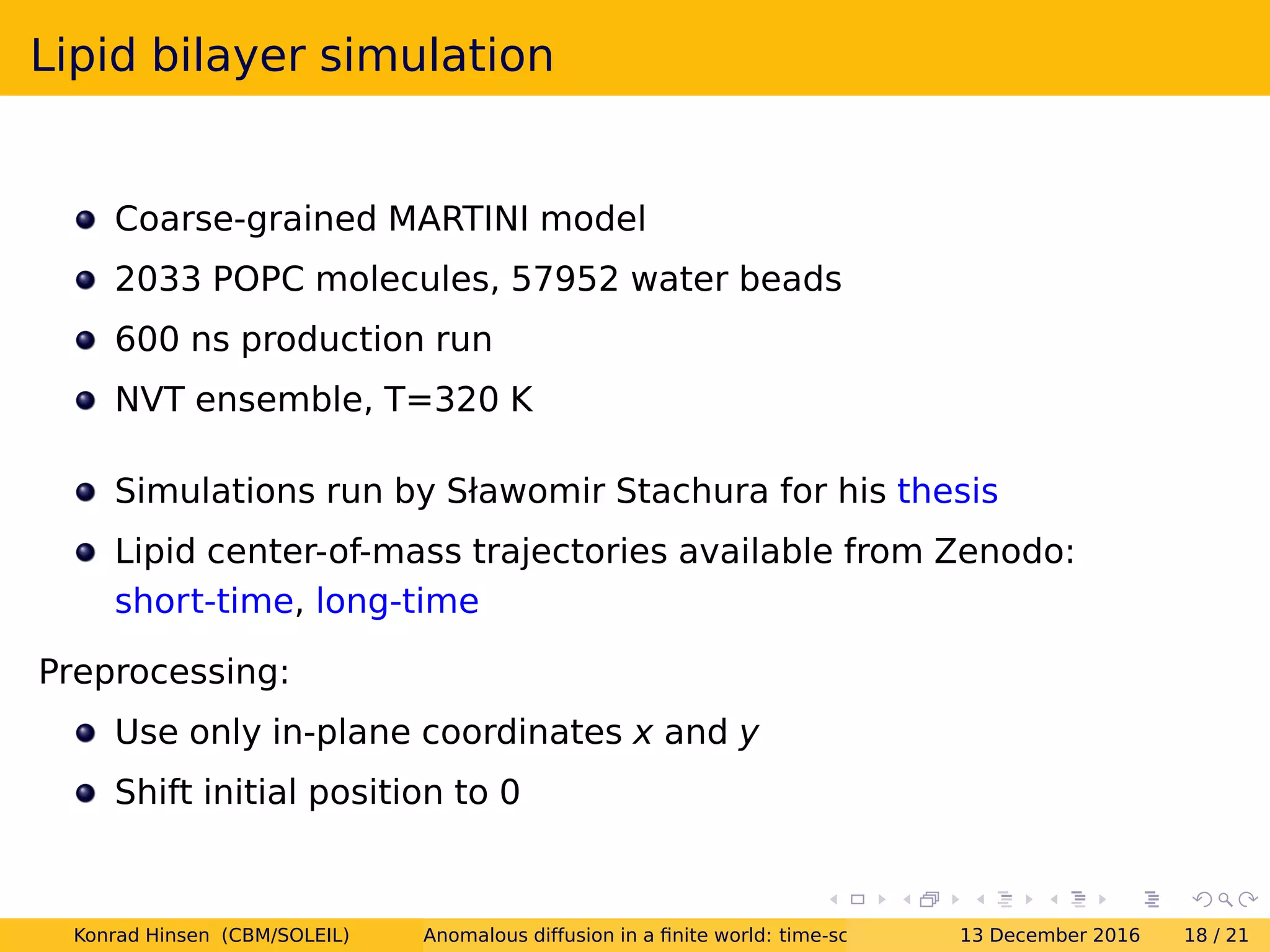 Lipid bilayer simulation

- Coarse-grained MARTINI model
- 2033 POPC molecules, 57952 water beads
- 600 ns production run
- NVT ensemble, T=320 K

- Simulations run by Sławomir Stachura for his thesis
- Lipid center-of-mass trajectories available from Zenodo: short-time, long-time

Preprocessing:

- Use only in-plane coordinates $x$ and $y$
- Shift initial position to 0

Konrad Hinsen (CBM/SOLEIL) Anomalous diffusion in a finite world: time-sc 13 December 2016 18 / 21